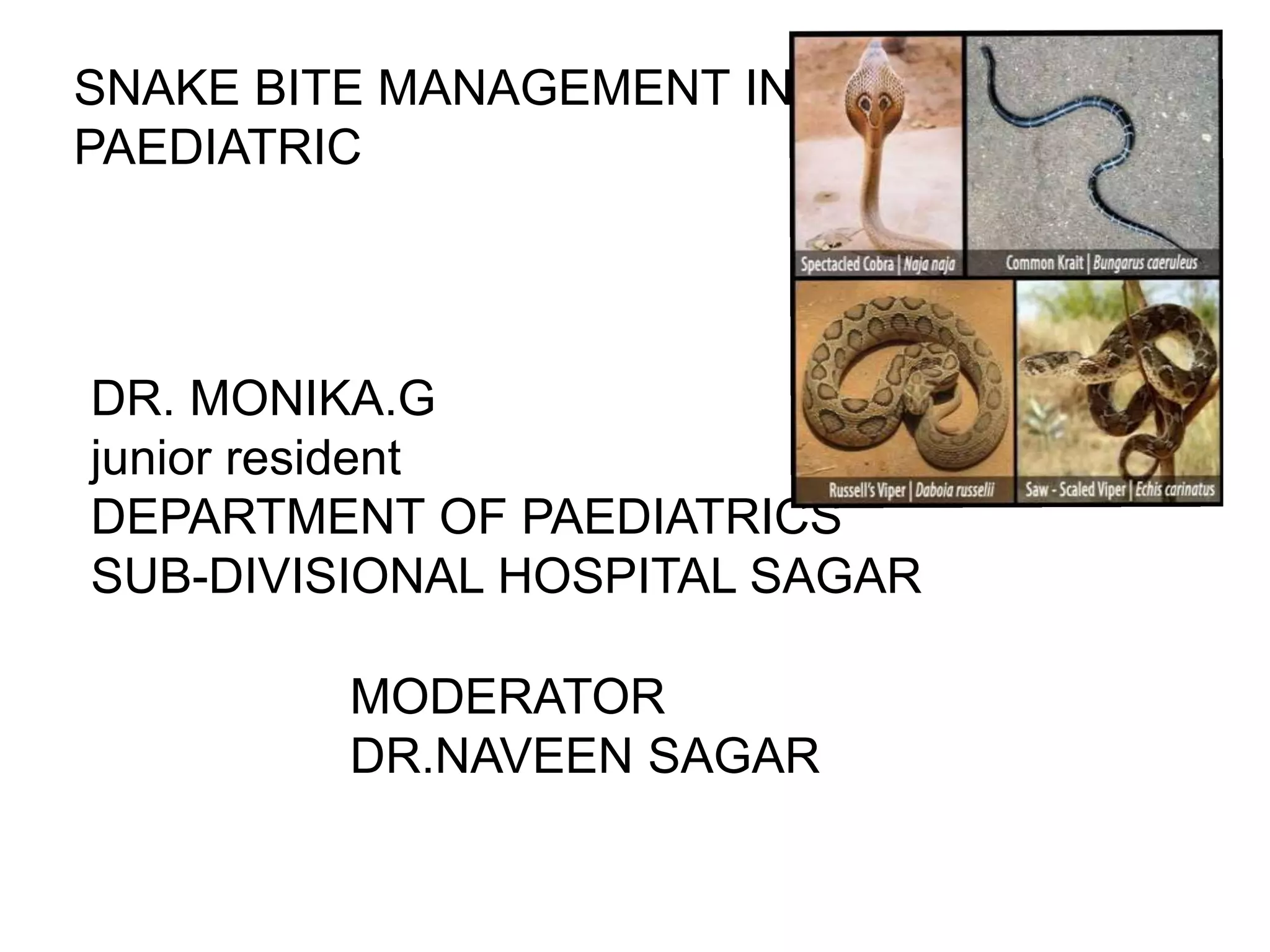 SNAKE BITE MANAGEMENT IN PAEDIATRIC

Spectacled Cobra | Naja naja

Common Krait | Bungarus caeruleus

Russell's Viper | Daboia russelii

Saw - Scaled Viper | Echis carinatus

DR. MONIKA.G
junior resident
DEPARTMENT OF PAEDIATRICS
SUB-DIVISIONAL HOSPITAL SAGAR

MODERATOR
DR.NAVEEN SAGAR